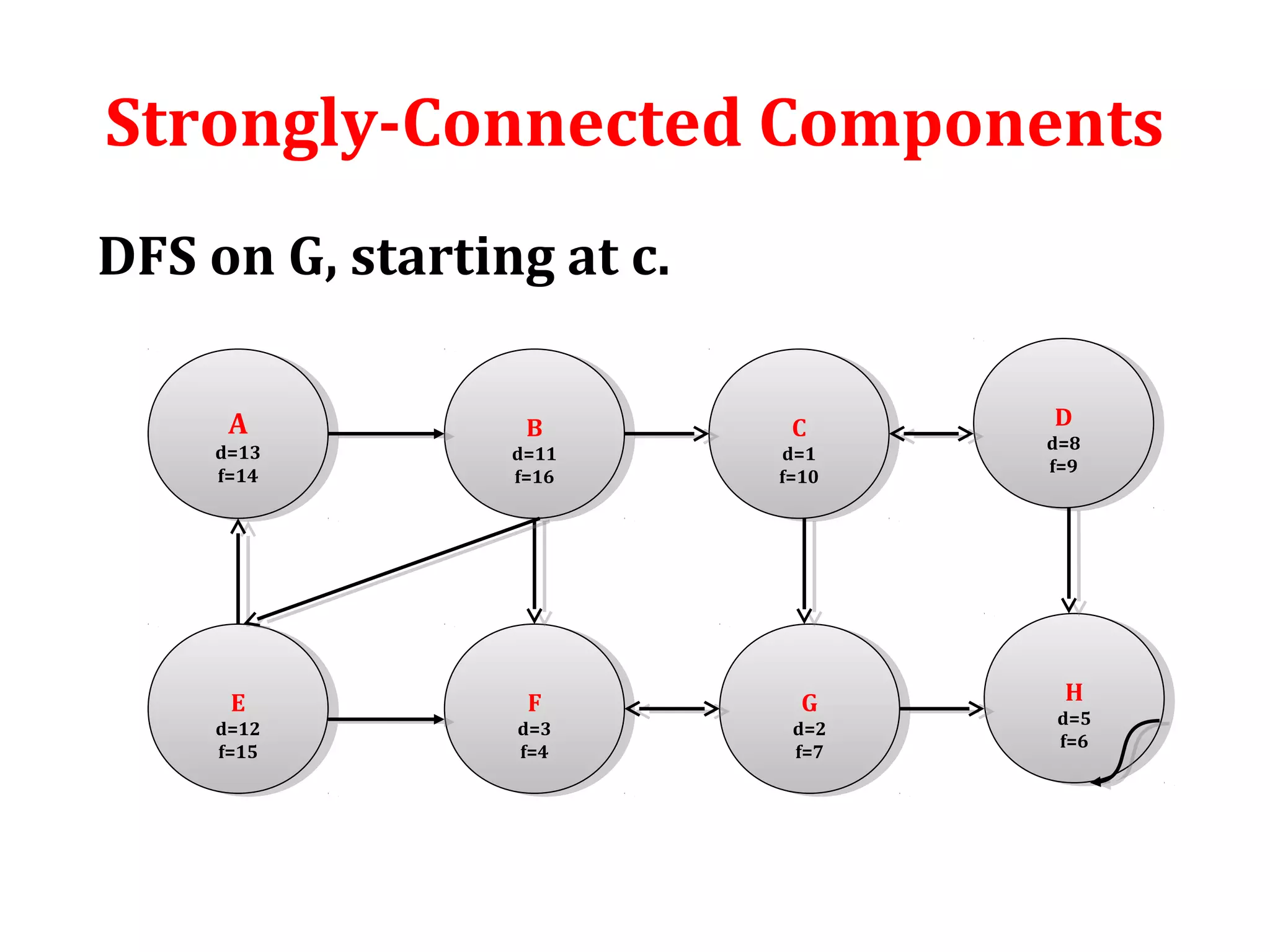 Strongly-Connected Components

DFS on G, starting at c.

A
d=13
f=14

B
d=11
f=16

C
d=1
f=10

D
d=8
f=9

E
d=12
f=15

F
d=3
f=4

G
d=2
f=7

H
d=5
f=6